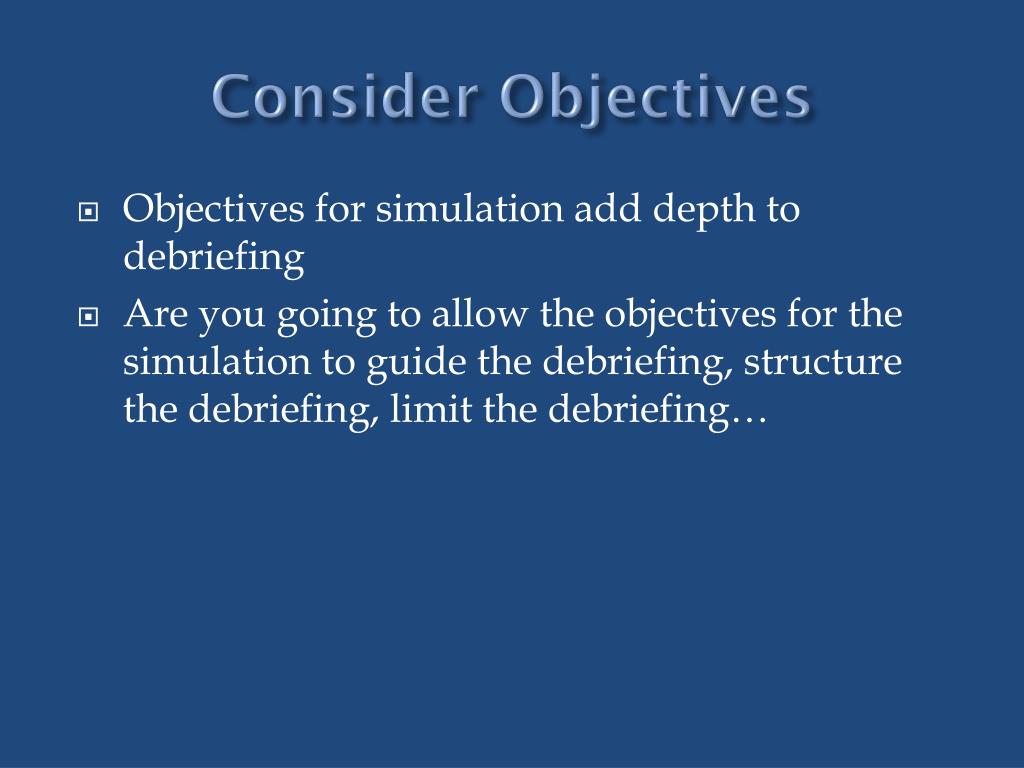 Consider Objectives

Objectives for simulation add depth to debriefing

Are you going to allow the objectives for the simulation to guide the debriefing, structure the debriefing, limit the debriefing…